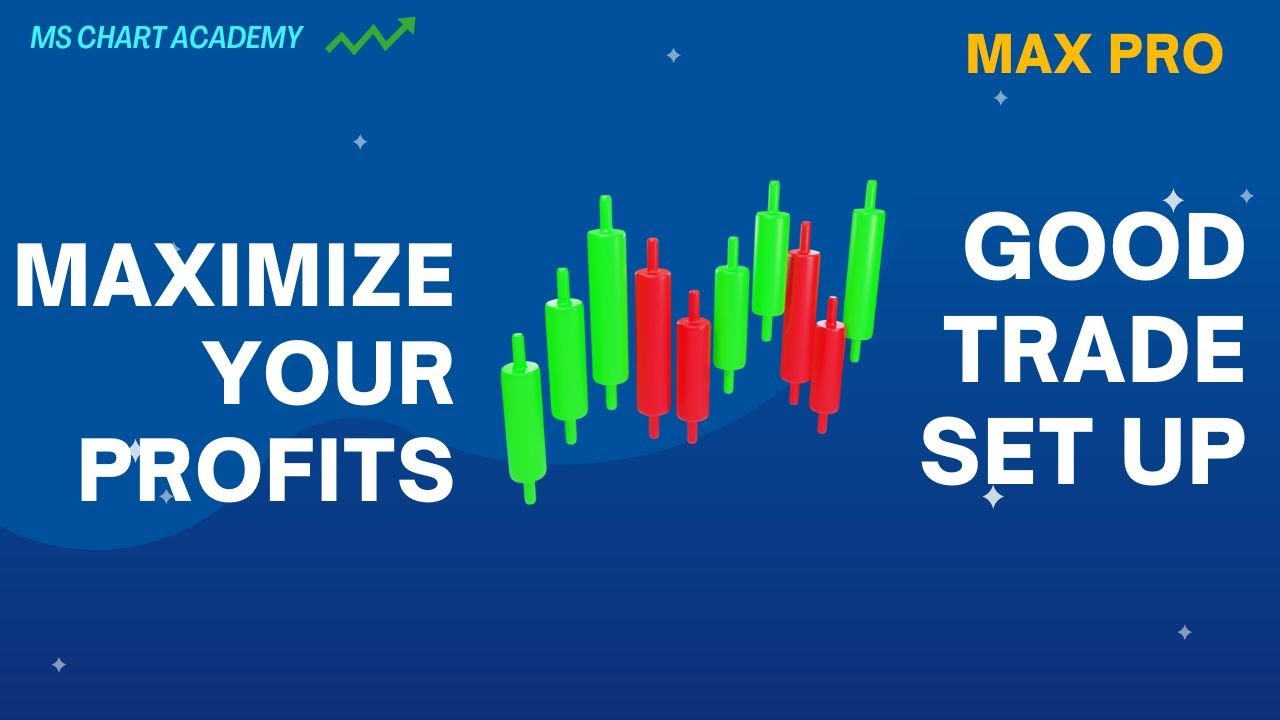 MS CHART ACADEMY

MAX PRO

MAXIMIZE YOUR PROFITS

GOOD TRADE SET UP